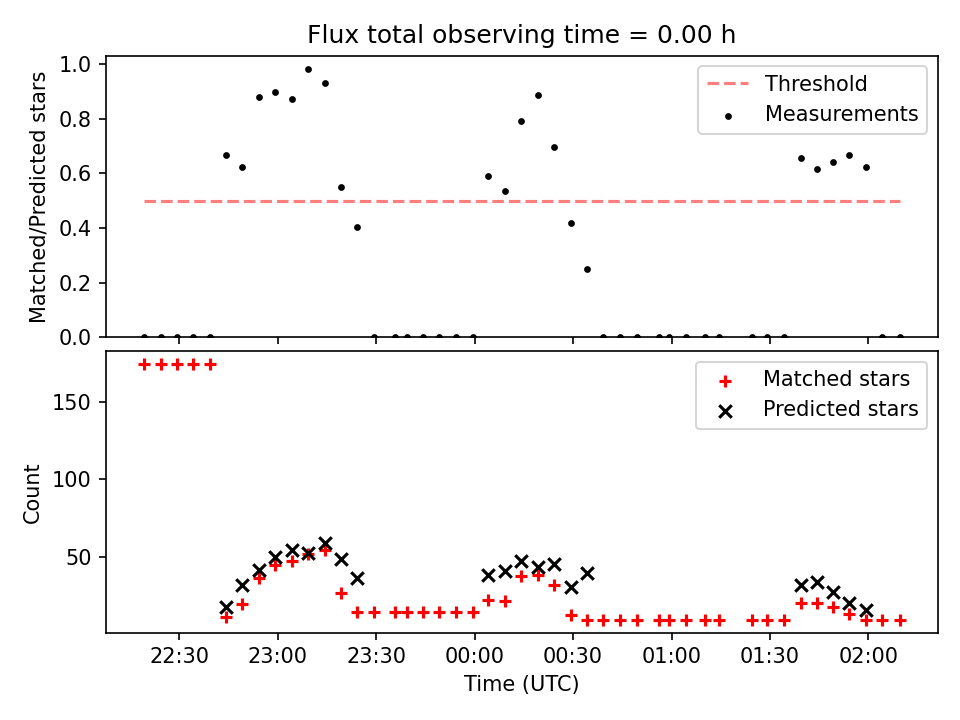 Flux total observing time = 0.00 h

Matched/Predicted stars

1.0
0.8
0.6
0.4
0.2
0.0

Threshold
Measurements

Count

150
100
50

Matched stars
Predicted stars

22:30
23:00
23:30
00:00
00:30
01:00
01:30
02:00

Time (UTC)